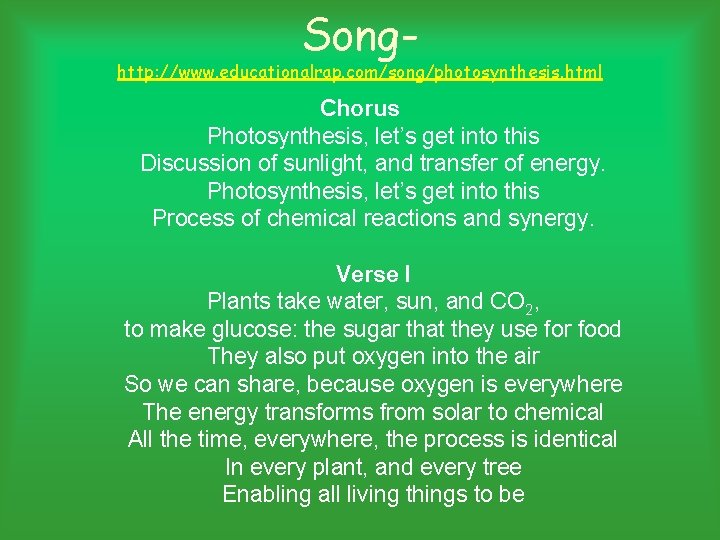 Song-
http://www.educationalrap.com/song/photosynthesis.html

Chorus
Photosynthesis, let's get into this
Discussion of sunlight, and transfer of energy.
Photosynthesis, let's get into this
Process of chemical reactions and synergy.

Verse I
Plants take water, sun, and $CO_2$,
to make glucose: the sugar that they use for food
They also put oxygen into the air
So we can share, because oxygen is everywhere
The energy transforms from solar to chemical
All the time, everywhere, the process is identical
In every plant, and every tree
Enabling all living things to be